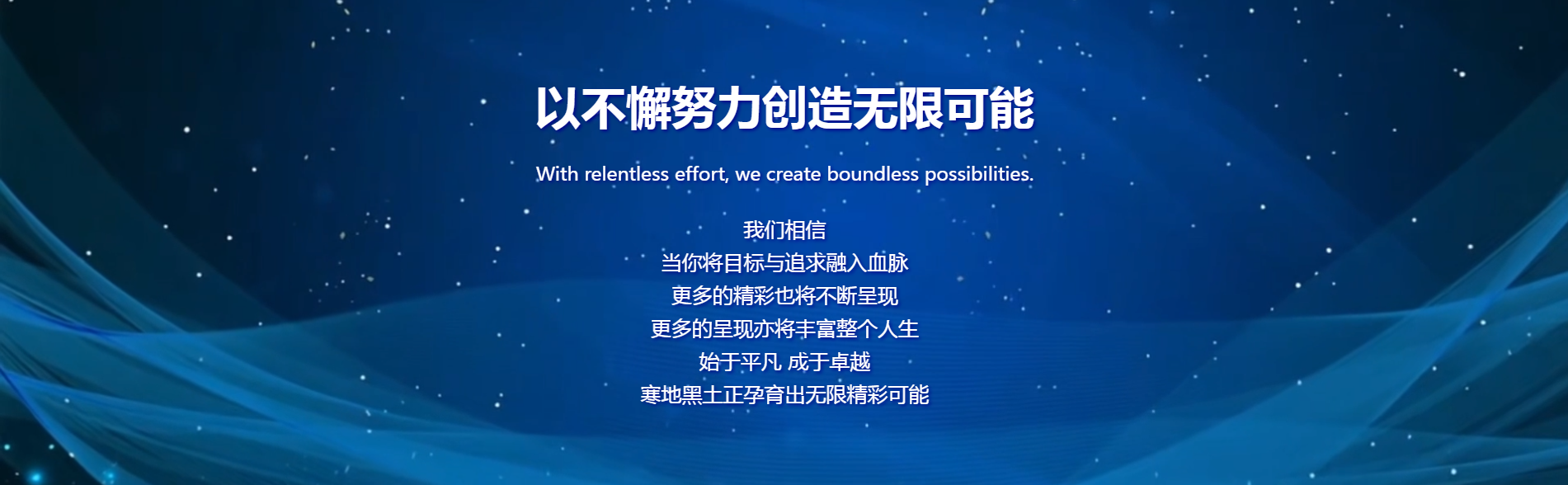 以不懈努力创造无限可能

With relentless effort, we create boundless possibilities.

我们相信
当你将目标与追求融入血脉
更多的精彩也将不断呈现
更多的呈现亦将丰富整个人生
始于平凡 成于卓越
寒地黑土正孕育出无限精彩可能